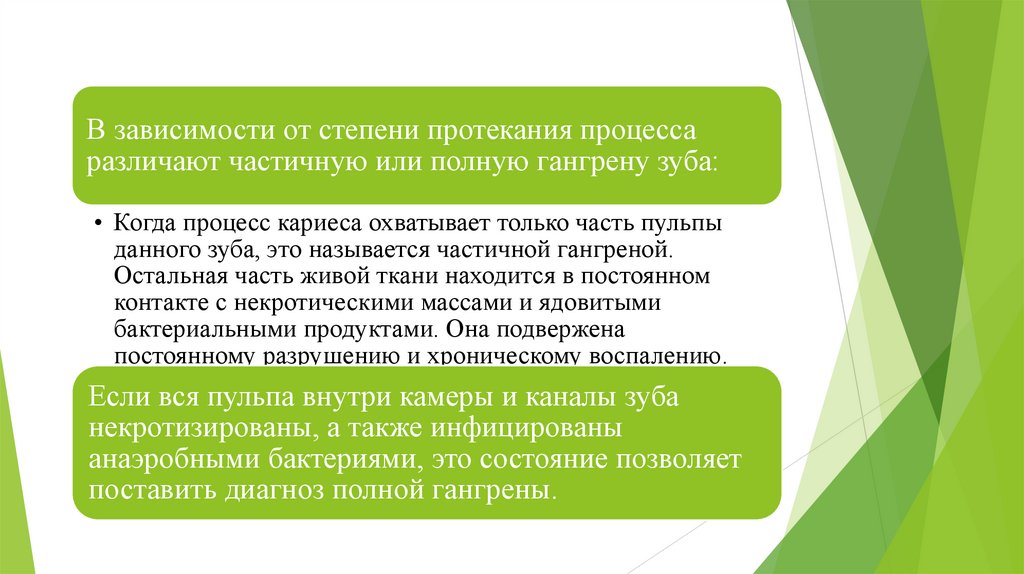 В зависимости от степени протекания процесса различают частичную или полную гангрену зуба:

• Когда процесс кариеса охватывает только часть пульпы данного зуба, это называется частичной гангреной. Остальная часть живой ткани находится в постоянном контакте с некротическими массами и ядовитыми бактериальными продуктами. Она подвержена постоянному разрушению и хроническому воспалению.

Если вся пульпа внутри камеры и каналы зуба некротизированы, а также инфицированы анаэробными бактериями, это состояние позволяет поставить диагноз полной гангрены.